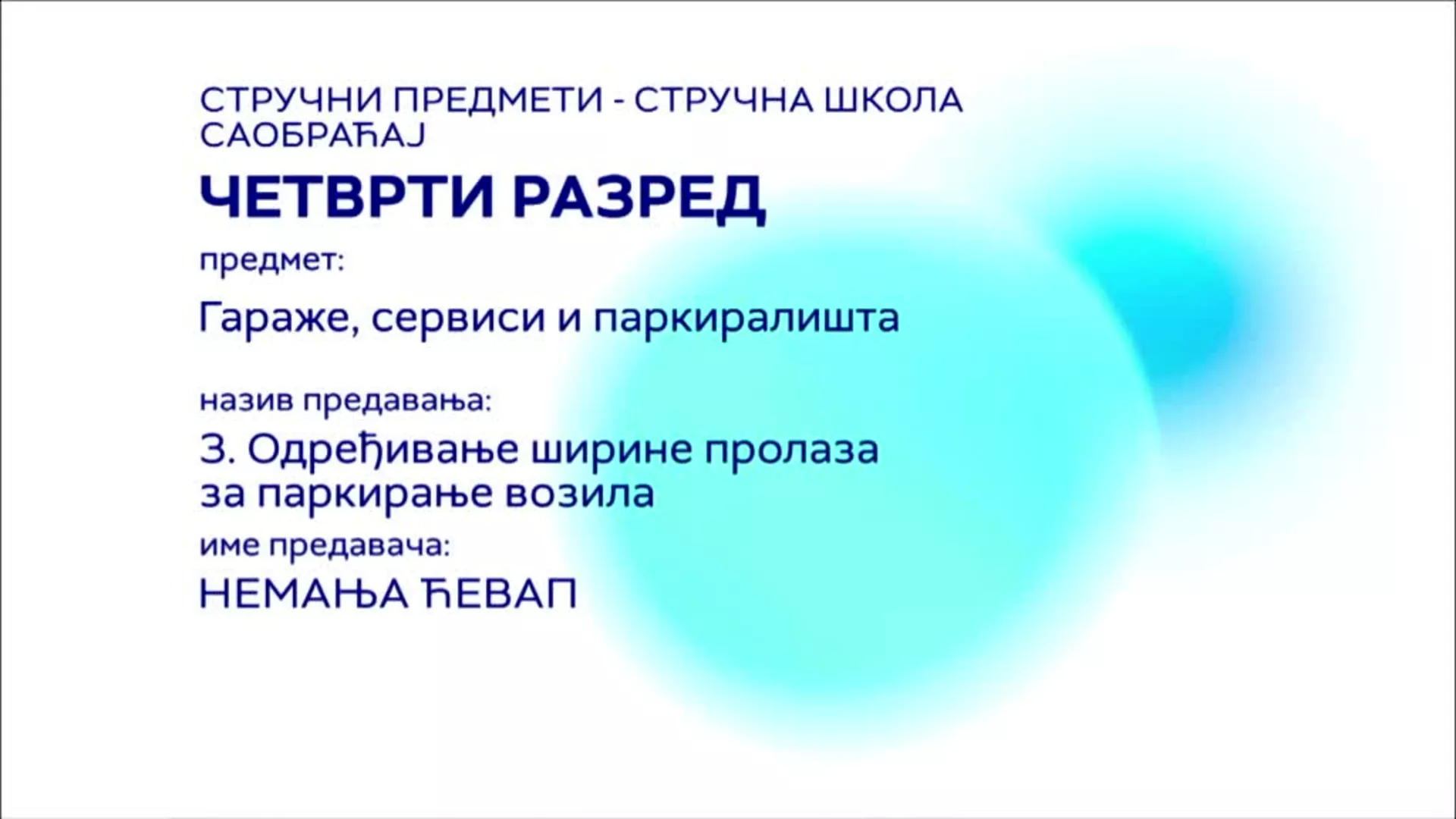 СТРУЧНИ ПРЕДМЕТИ - СТРУЧНА ШКОЛА САОБРАЋАЈ

ЧЕТВРТИ РАЗРЕД

предмет:

Гараже, сервиси и паркиралишта

назив предавања:

3. Одређивање ширине пролаза за паркирање возила

име предавача:

НЕМАЊА ЋЕВАП